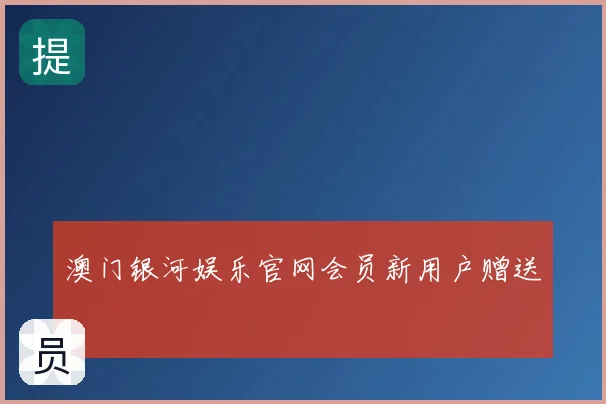 提

澳门银河娱乐官网会员新用户赠送

员